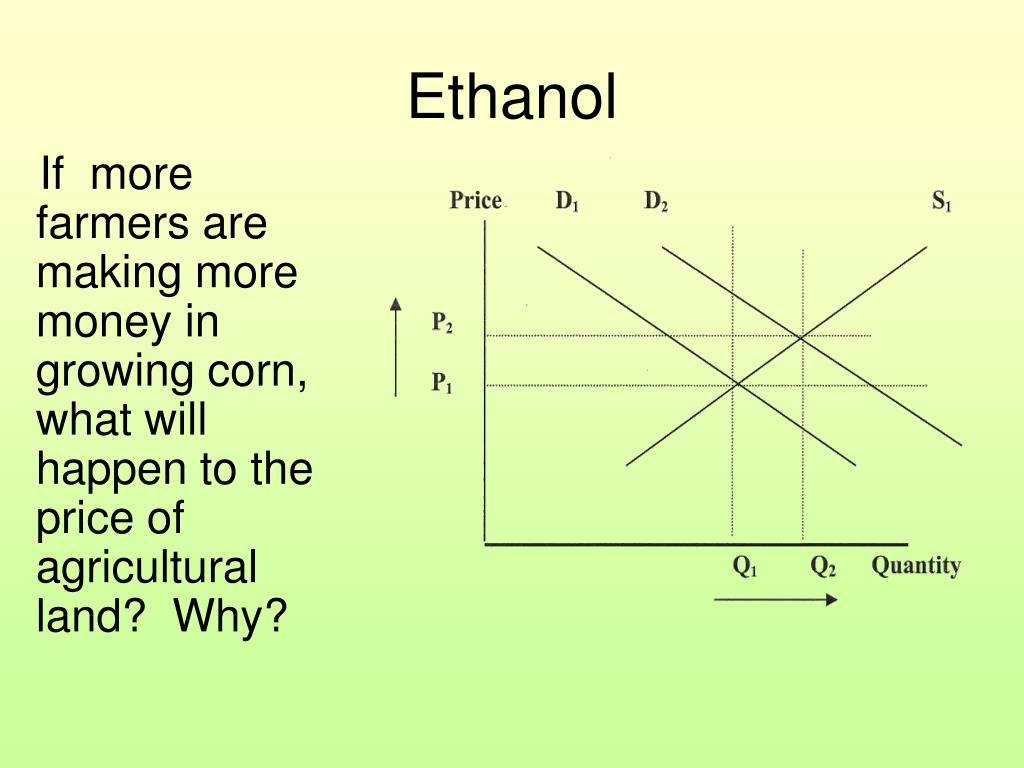 Ethanol

If more farmers are making more money in growing corn, what will happen to the price of agricultural land? Why?

Price $D_1$ $D_2$ $S_1$

$P_2$

$P_1$

$Q_1$ $Q_2$ Quantity